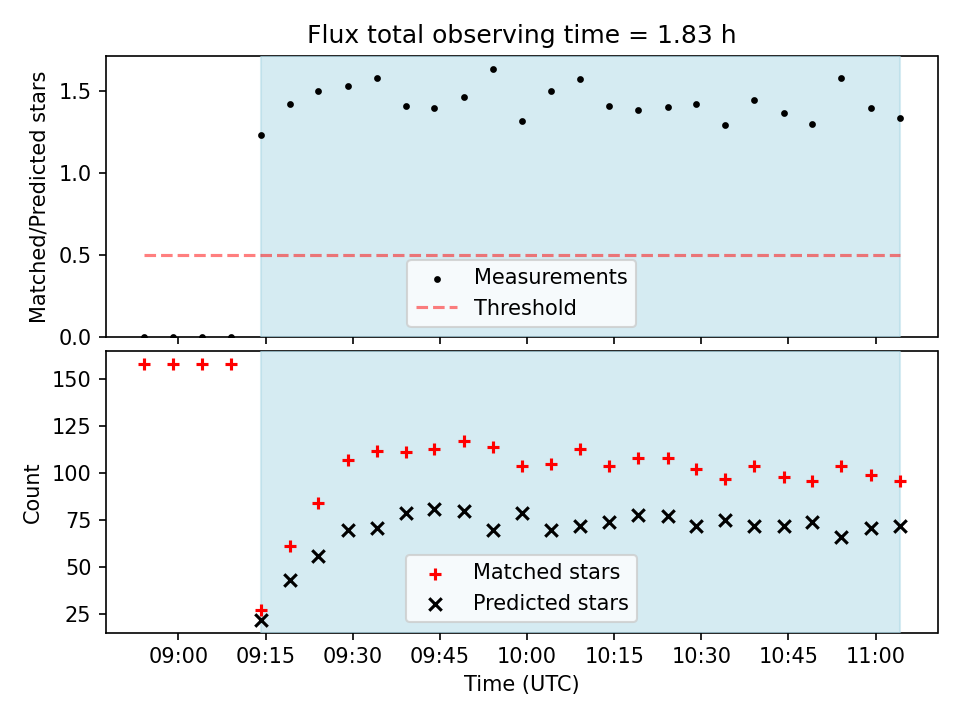 Flux total observing time = 1.83 h

Matched/Predicted stars

1.5
1.0
0.5
0.0

Measurements
Threshold

Count

150
125
100
75
50
25

Matched stars
Predicted stars

09:00 09:15 09:30 09:45 10:00 10:15 10:30 10:45 11:00

Time (UTC)